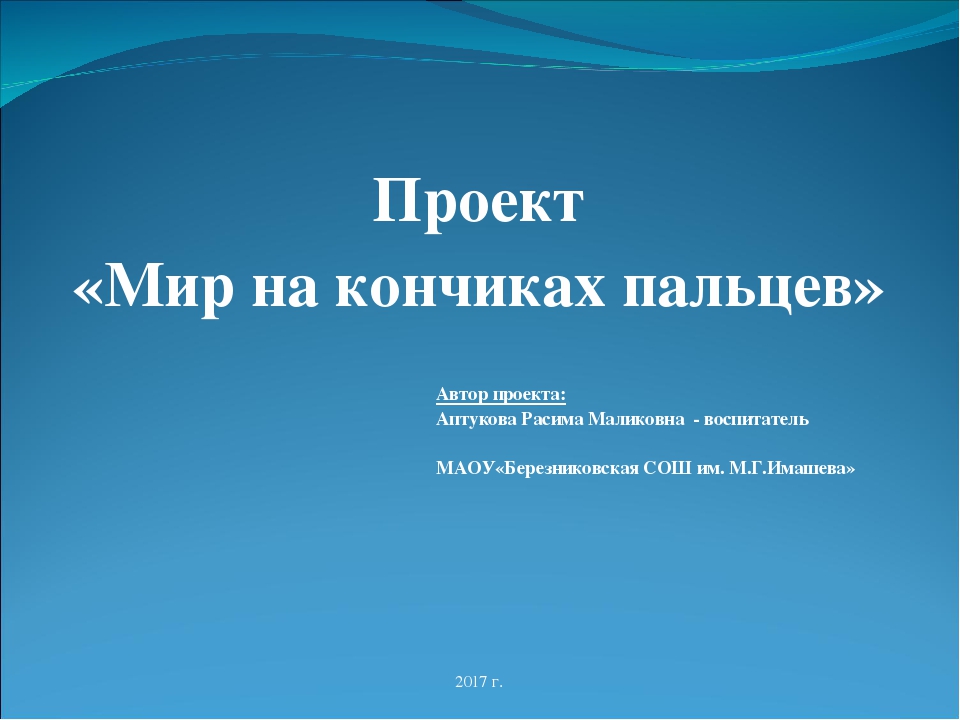 Проект
«Мир на кончиках пальцев»

Автор проекта:
Аптукова Расима Маликовна - воспитатель

МАОУ«Березниковская СОШ им. М.Г.Имашева»

2017 г.